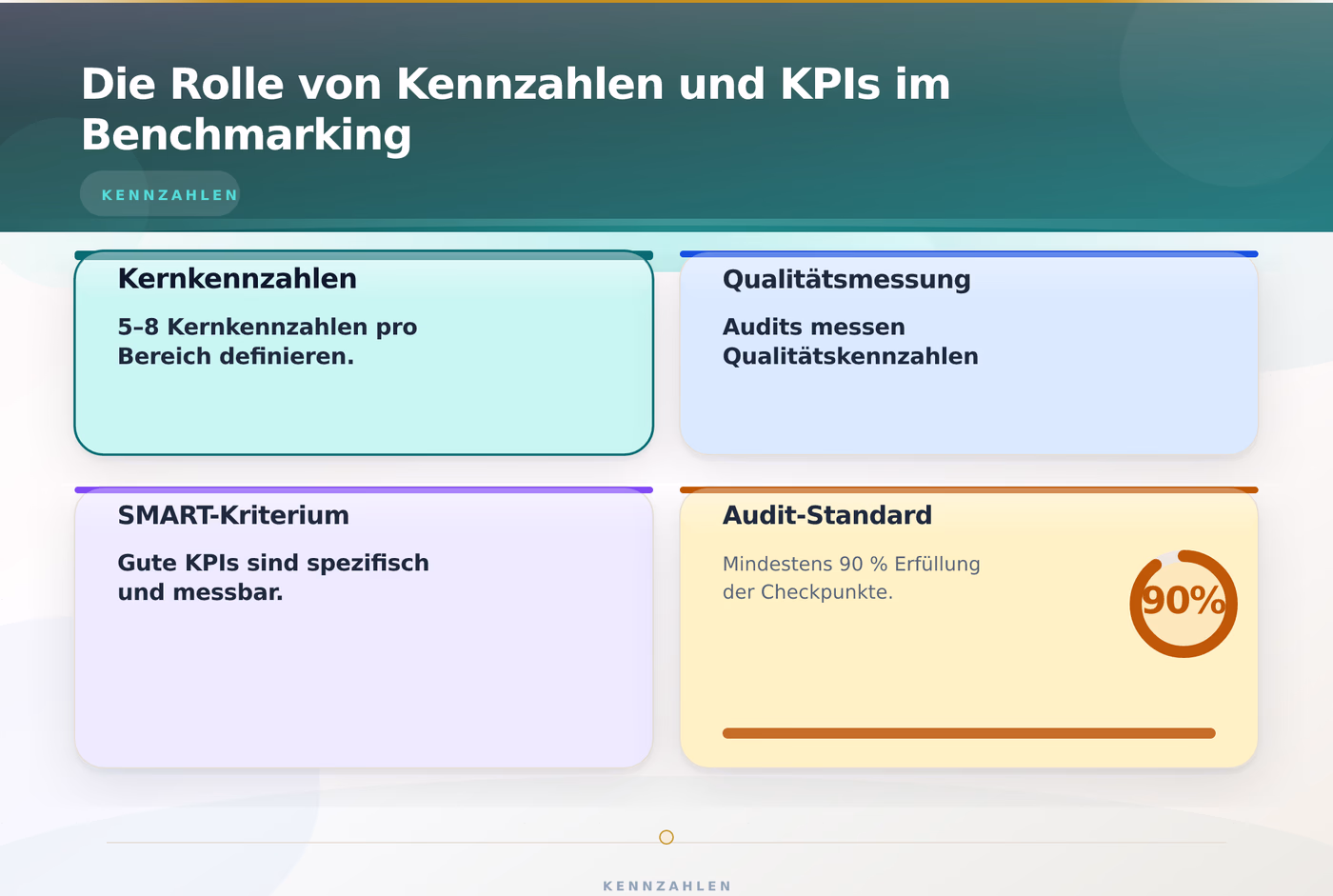 Die Rolle von Kennzahlen und KPIs im Benchmarking

KENNZAHLEN

Kernkennzahlen

5–8 Kernkennzahlen pro Bereich definieren.

Qualitätsmessung

Audits messen Qualitätskennzahlen

SMART-Kriterium

Gute KPIs sind spezifisch und messbar.

Audit-Standard

Mindestens 90 % Erfüllung der Checkpunkte.

90%

KENNZAHLEN